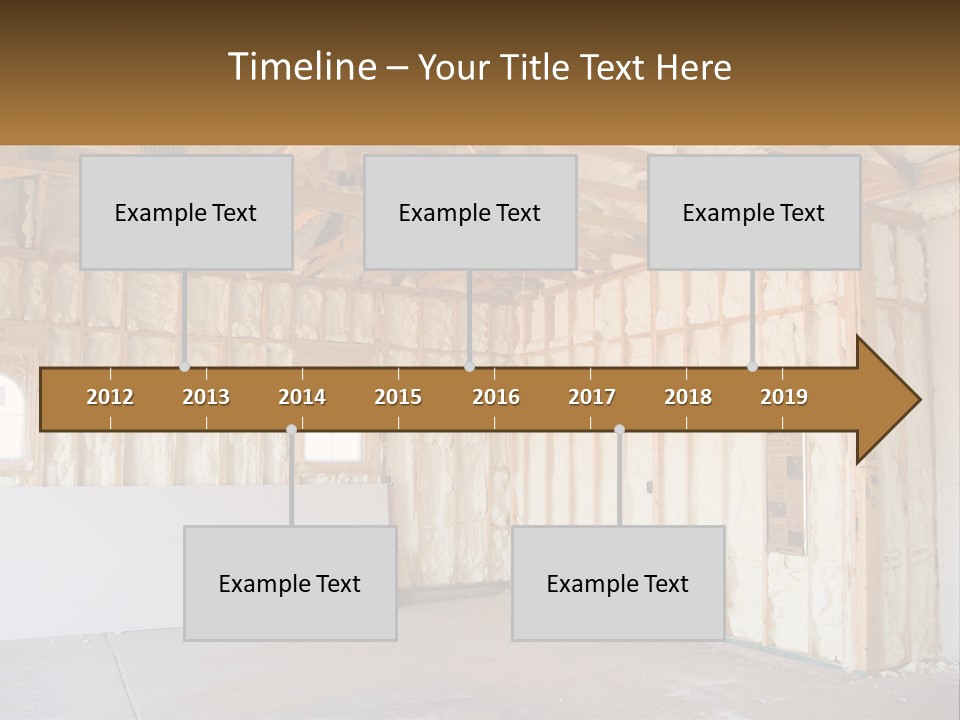 Timeline – Your Title Text Here

Example Text

Example Text

Example Text

2012 2013 2014 2015 2016 2017 2018 2019

Example Text

Example Text